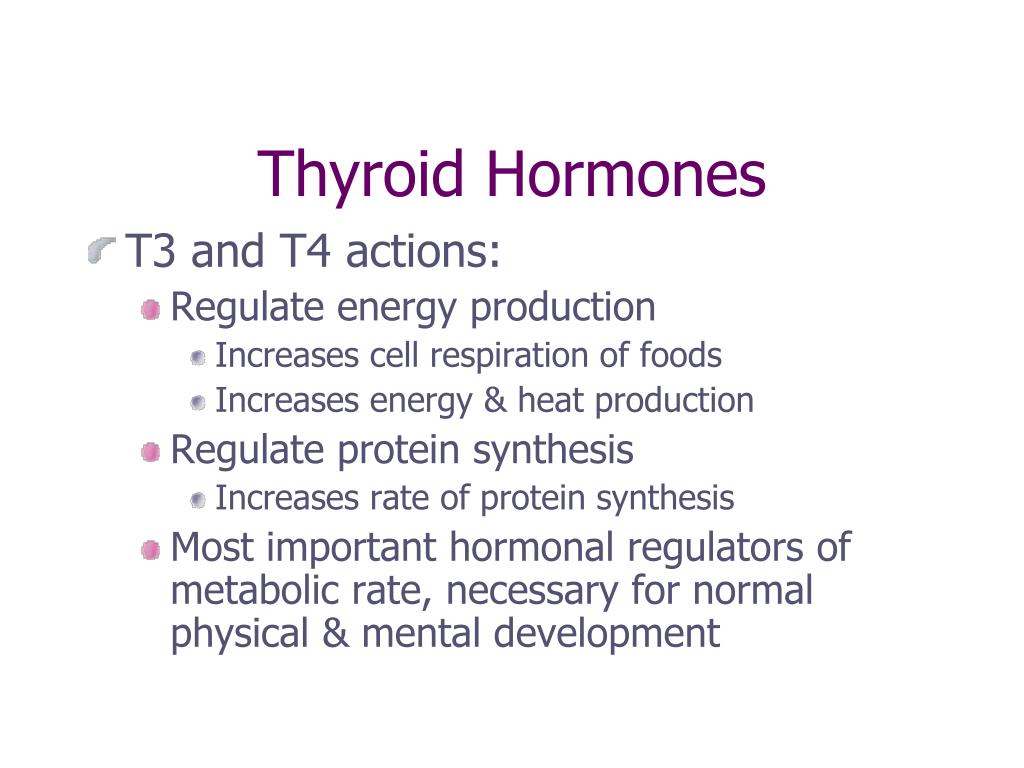 Thyroid Hormones

T3 and T4 actions:

Regulate energy production

Increases cell respiration of foods

Increases energy & heat production

Regulate protein synthesis

Increases rate of protein synthesis

Most important hormonal regulators of metabolic rate, necessary for normal physical & mental development